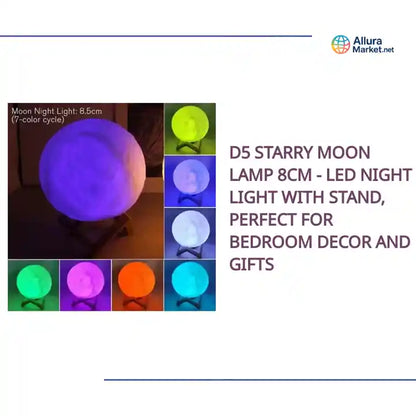 Allura Market.net

Moon Night Light: 8.5cm
(7-color cycle)

D5 STARRY MOON LAMP 8CM - LED NIGHT LIGHT WITH STAND, PERFECT FOR BEDROOM DECOR AND GIFTS